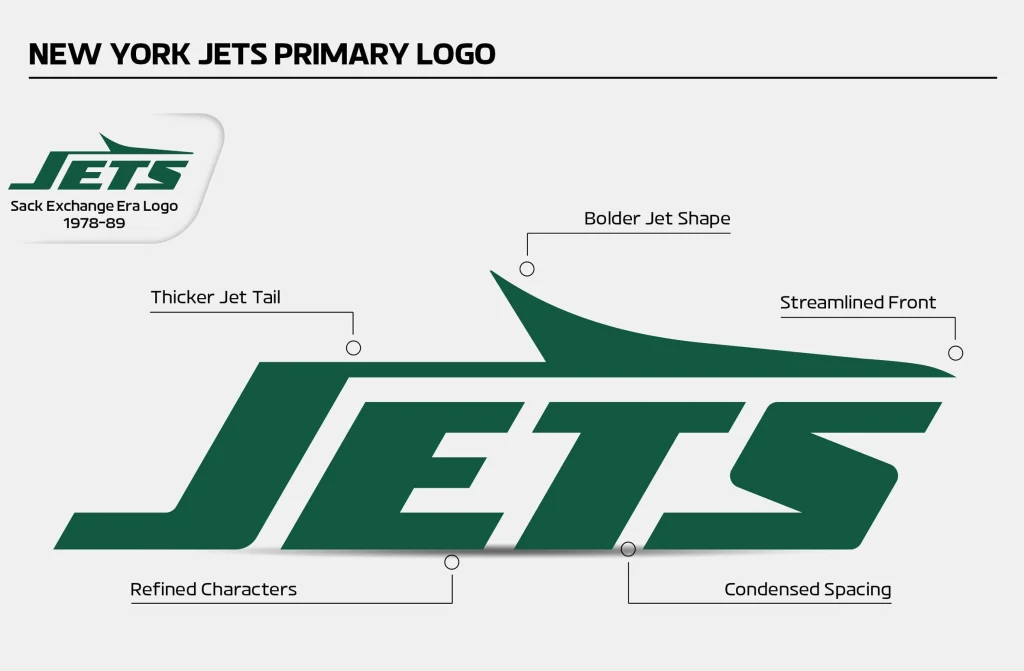 NEW YORK JETS PRIMARY LOGO

JETS
Sack Exchange Era Logo
1978-89

Bolder Jet Shape

Thicker Jet Tail

Streamlined Front

JETS

Refined Characters

Condensed Spacing